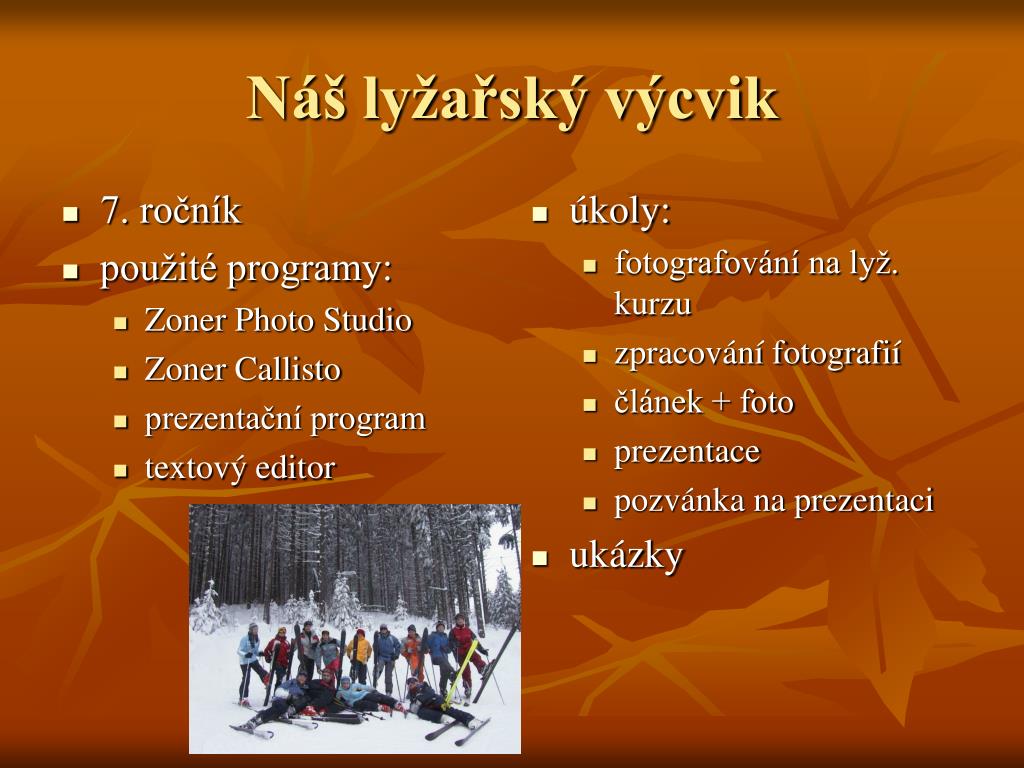 Náš lyžařský výcvik

- 7. ročník
- použité programy:
  - Zoner Photo Studio
  - Zoner Callisto
  - prezentační program
  - textový editor

- úkoly:
  - fotografování na lyž. kurzu
  - zpracování fotografií
  - článek + foto
  - prezentace
  - pozvánka na prezentaci
- ukázky